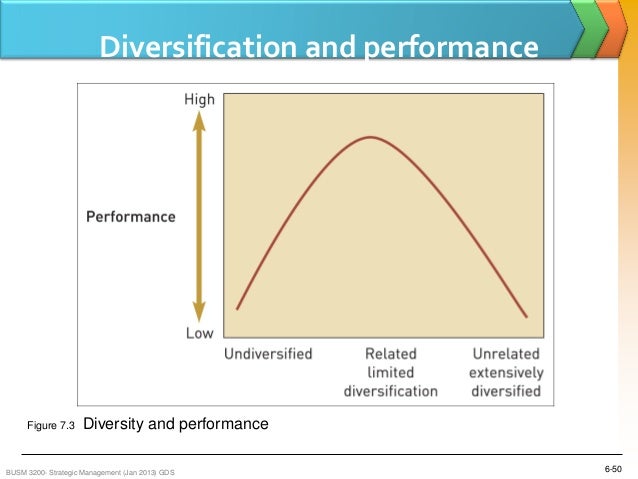 Diversification and performance

High

Performance

Low

Undiversified

Related limited diversification

Unrelated extensively diversified

Figure 7.3 Diversity and performance

BUSM 3200- Strategic Management (Jan 2013) GDS

6-50